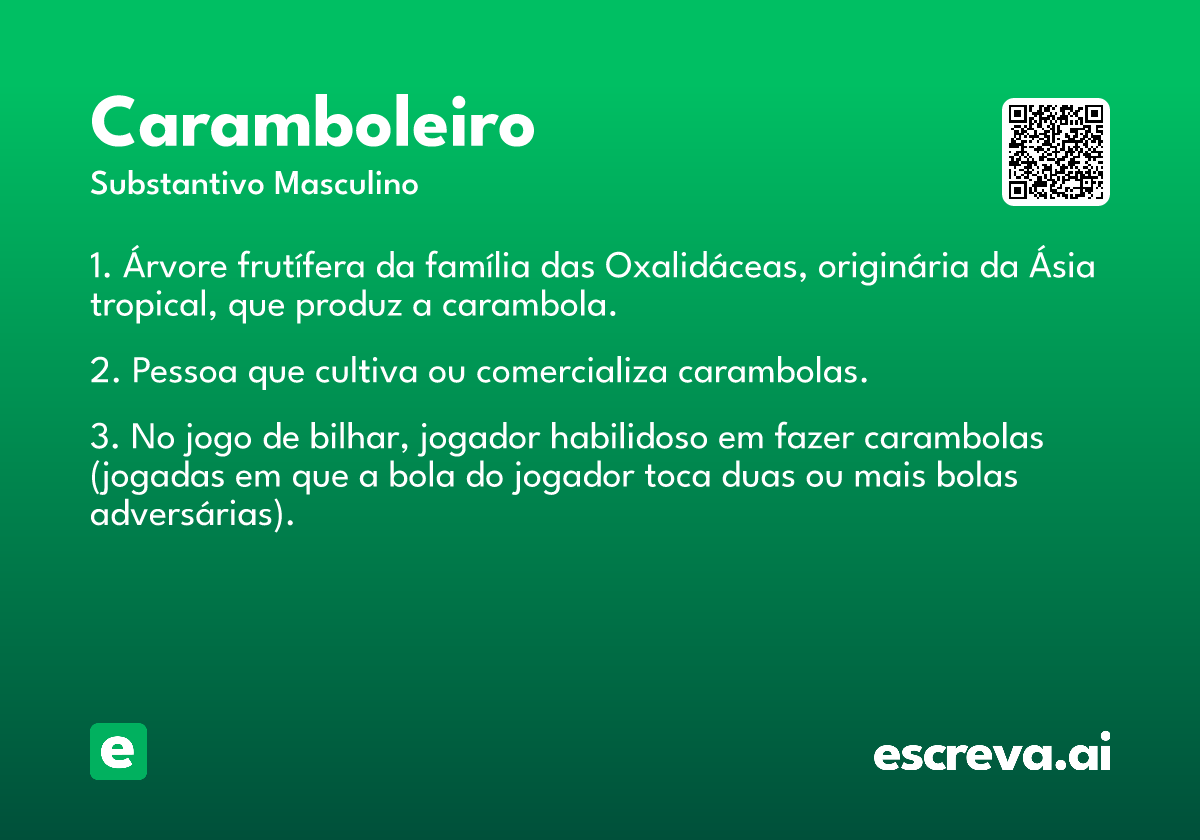 Caramboleiro
Substantivo Masculino

1. Árvore frutífera da família das Oxalidáceas, originária da Ásia tropical, que produz a carambola.

2. Pessoa que cultiva ou comercializa carambolas.

3. No jogo de bilhar, jogador habilidoso em fazer carambolas (jogadas em que a bola do jogador toca duas ou mais bolas adversárias).

e

escreva.ai